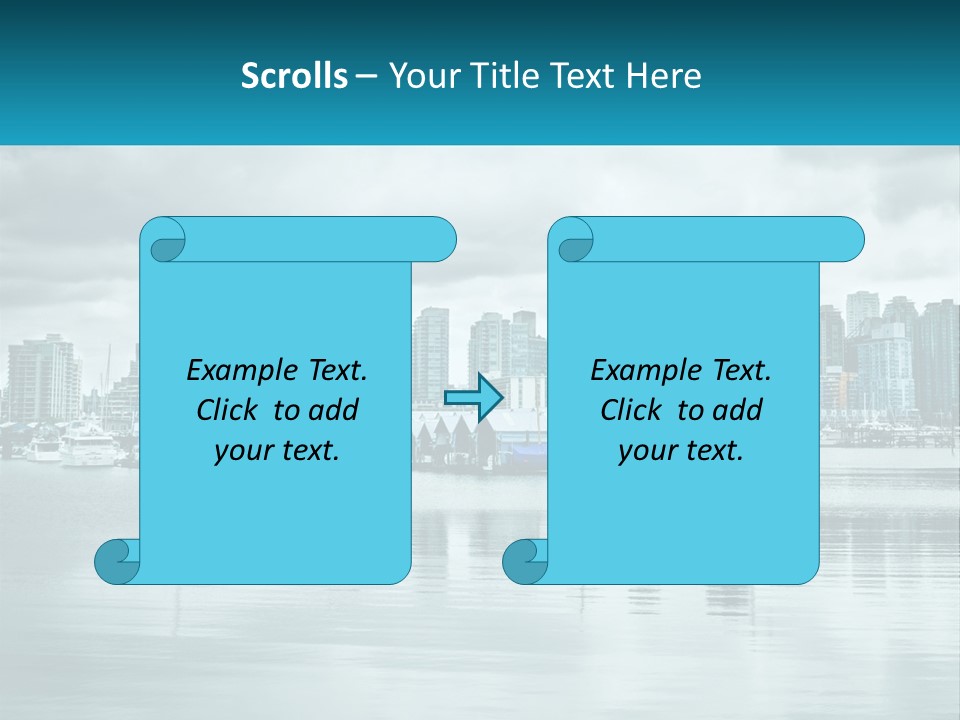 Scrolls – Your Title Text Here

Example Text. Click to add your text.

Example Text. Click to add your text.